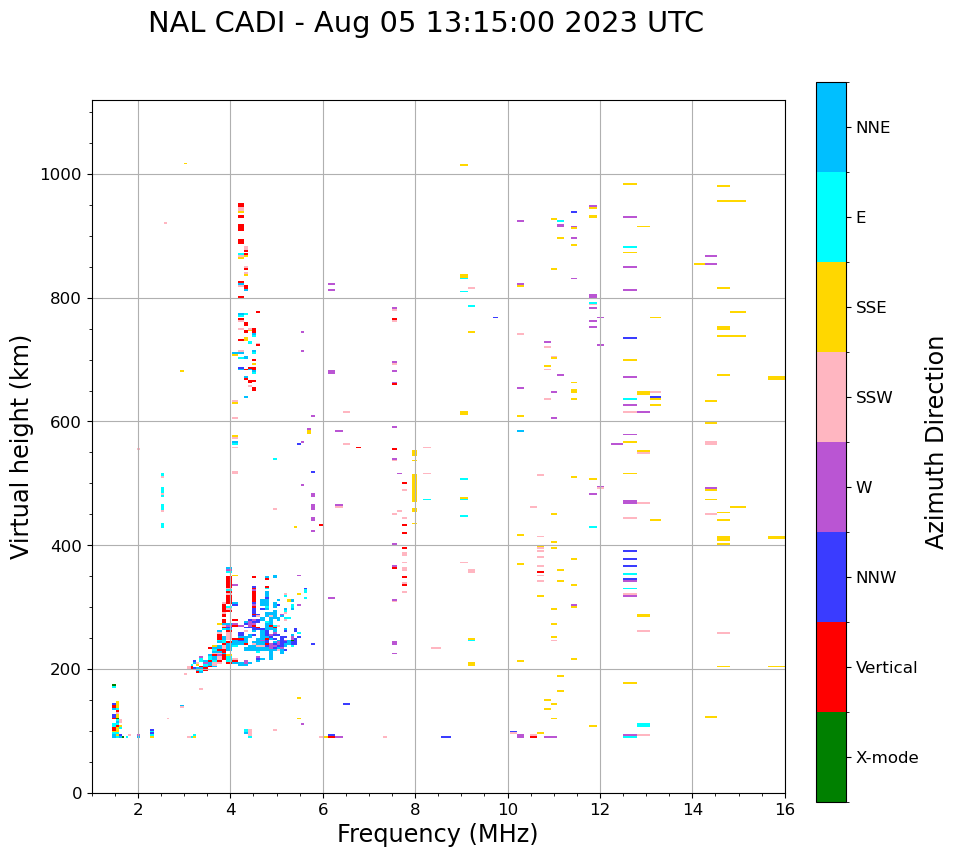 NAL CADI - Aug 05 13:15:00 2023 UTC

Virtual height (km)

1000
800
600
400
200
0

2
4
6
8
10
12
14
16

Frequency (MHz)

NNE
E
SSE
SSW
W
NNW
Vertical
X-mode

Azimuth Direction